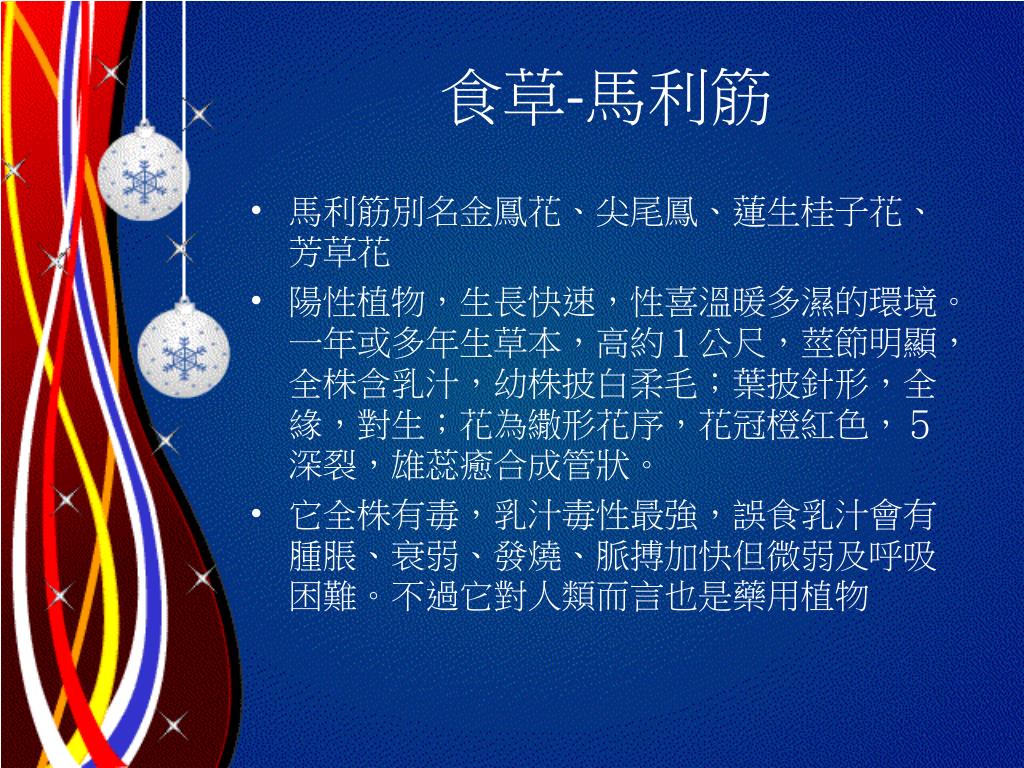 食草-馬利筋

• 馬利筋別名金鳳花、尖尾鳳、蓮生桂子花、芳草花

• 陽性植物，生長快速，性喜溫暖多濕的環境。一年或多年生草本，高約１公尺，莖節明顯，全株含乳汁，幼株披白柔毛；葉披針形，全緣，對生；花為繖形花序，花冠橙紅色，５深裂，雄蕊癒合成管狀。

• 它全株有毒，乳汁毒性最強，誤食乳汁會有腫脹、衰弱、發燒、脈搏加快但微弱及呼吸困難。不過它對人類而言也是藥用植物